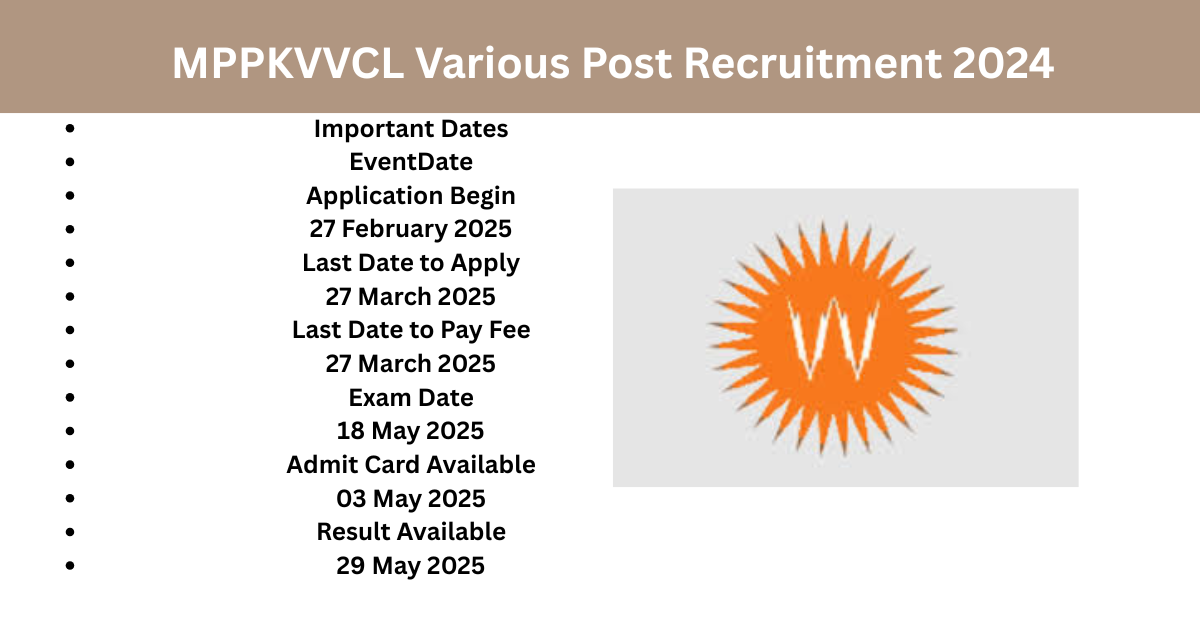 MPPKVVCL Various Post Recruitment 2024

- Important Dates
- EventDate
- Application Begin
- 27 February 2025
- Last Date to Apply
- 27 March 2025
- Last Date to Pay Fee
- 27 March 2025
- Exam Date
- 18 May 2025
- Admit Card Available
- 03 May 2025
- Result Available
- 29 May 2025

W